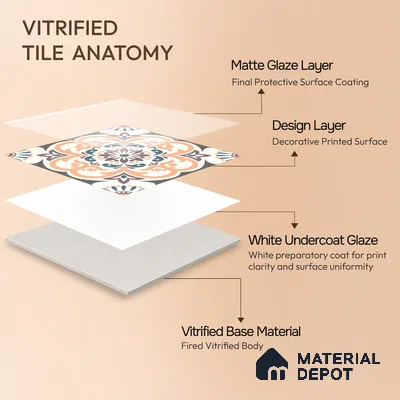 VITRIFIED
TILE ANATOMY

Matte Glaze Layer
Final Protective Surface Coating

Design Layer
Decorative Printed Surface

White Undercoat Glaze
White preparatory coat for print clarity and surface uniformity

Vitrified Base Material
Fired Vitrified Body

MATERIAL
DEPOT